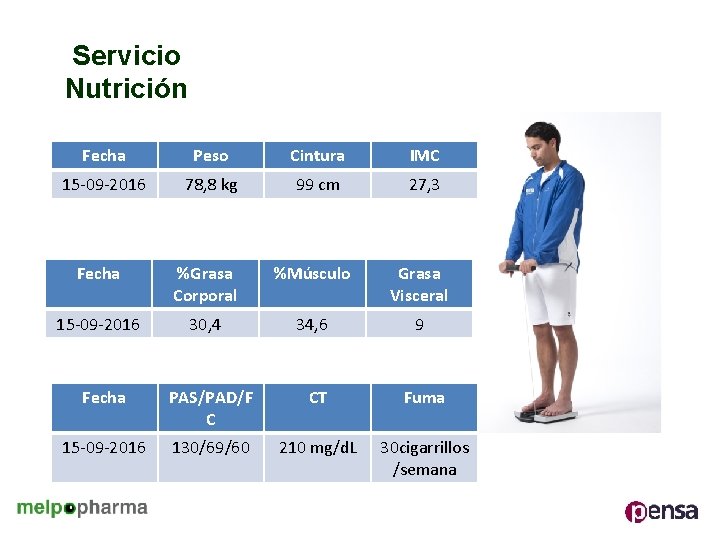 Servicio
Nutrición

| Fecha | Peso | Cintura | IMC |
|---|---|---|---|
| 15-09-2016 | 78,8 kg | 99 cm | 27,3 |

| Fecha | %Grasa Corporal | %Músculo | Grasa Visceral |
|---|---|---|---|
| 15-09-2016 | 30,4 | 34,6 | 9 |

| Fecha | PAS/PAD/FC | CT | Fuma |
|---|---|---|---|
| 15-09-2016 | 130/69/60 | 210 mg/dL | 30cigarrillos /semana |

melpopharma

pensa